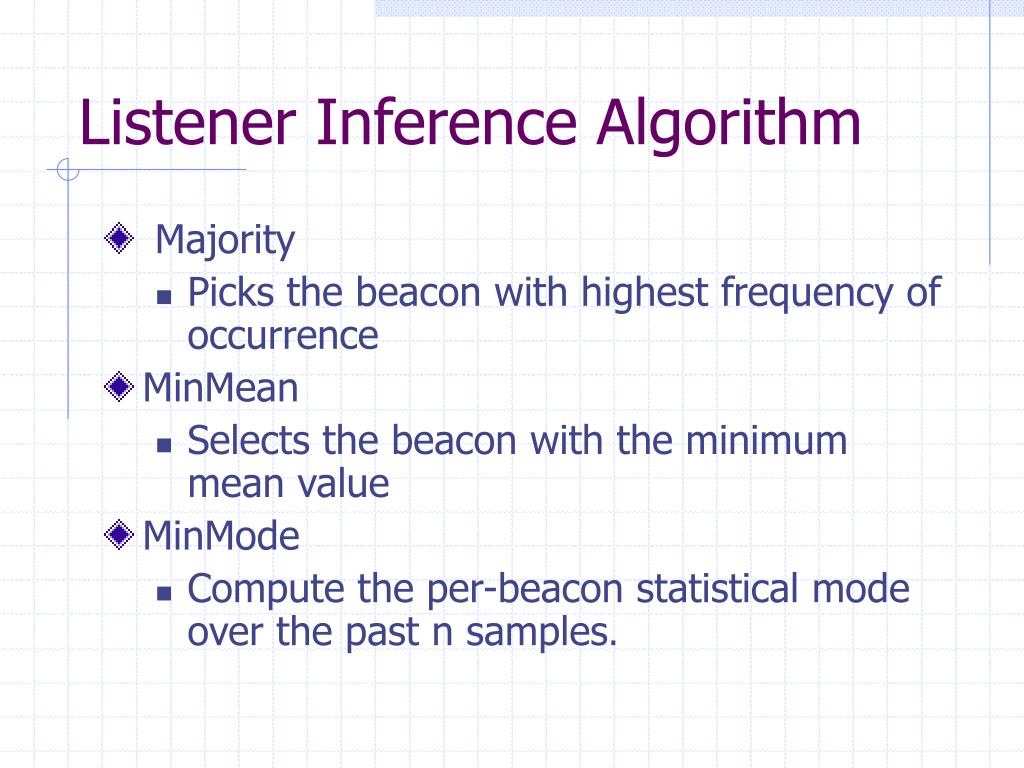 Listener Inference Algorithm

Majority

Picks the beacon with highest frequency of occurrence

MinMean

Selects the beacon with the minimum mean value

MinMode

Compute the per-beacon statistical mode over the past n samples.